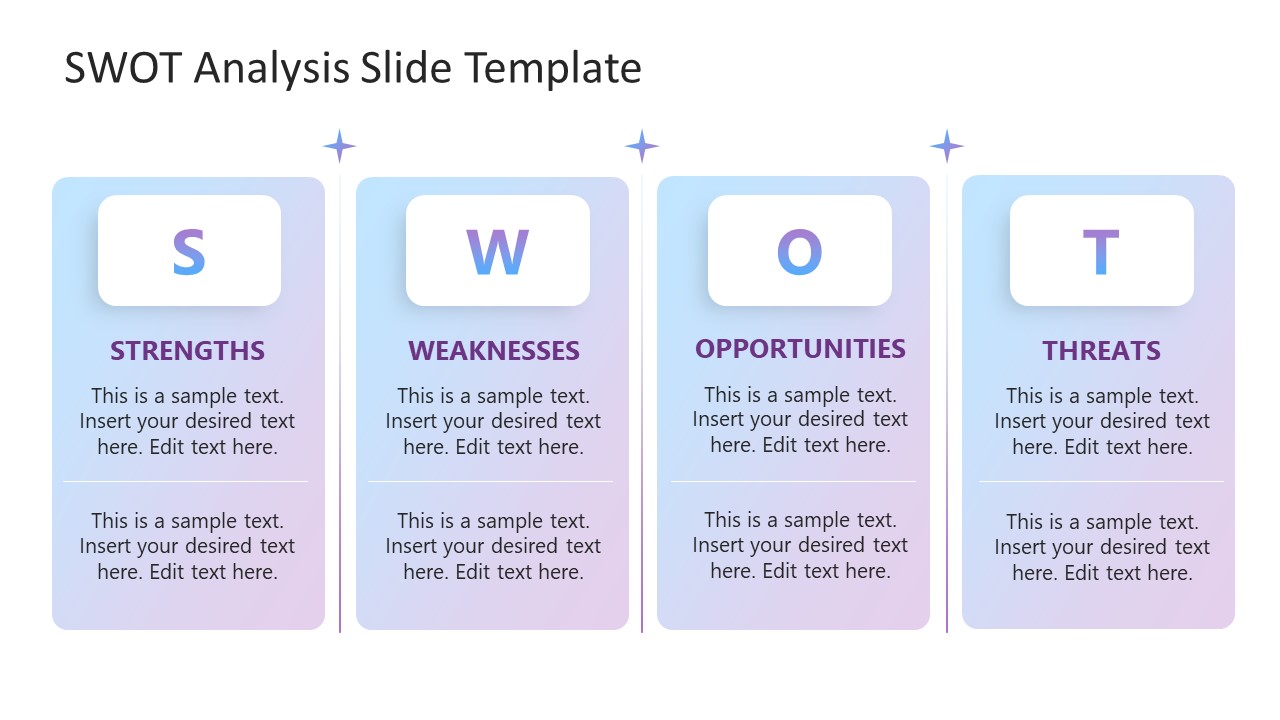 SWOT Analysis Slide Template

S

STRENGTHS

This is a sample text. Insert your desired text here. Edit text here.

This is a sample text. Insert your desired text here. Edit text here.

W

WEAKNESSES

This is a sample text. Insert your desired text here. Edit text here.

This is a sample text. Insert your desired text here. Edit text here.

O

OPPORTUNITIES

This is a sample text. Insert your desired text here. Edit text here.

This is a sample text. Insert your desired text here. Edit text here.

T

THREATS

This is a sample text. Insert your desired text here. Edit text here.

This is a sample text. Insert your desired text here. Edit text here.